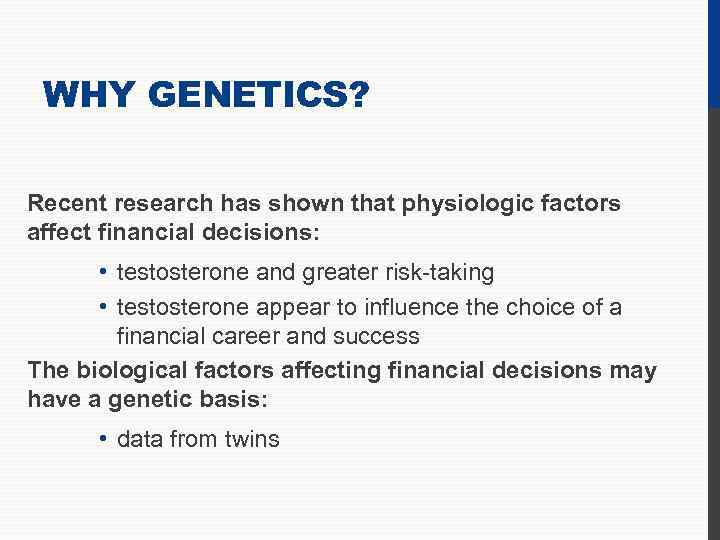 WHY GENETICS?

Recent research has shown that physiologic factors affect financial decisions:

• testosterone and greater risk-taking
• testosterone appear to influence the choice of a financial career and success

The biological factors affecting financial decisions may have a genetic basis:

• data from twins